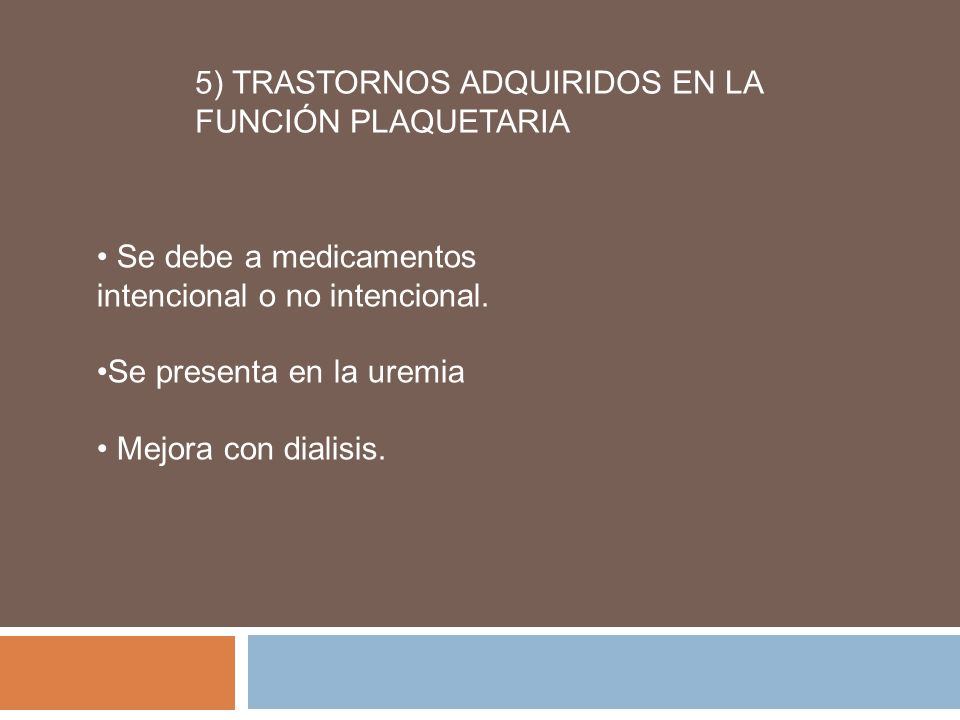 5) TRASTORNOS ADQUIRIDOS EN LA FUNCIÓN PLAQUETARIA

• Se debe a medicamentos intencional o no intencional.

•Se presenta en la uremia

• Mejora con dialisis.